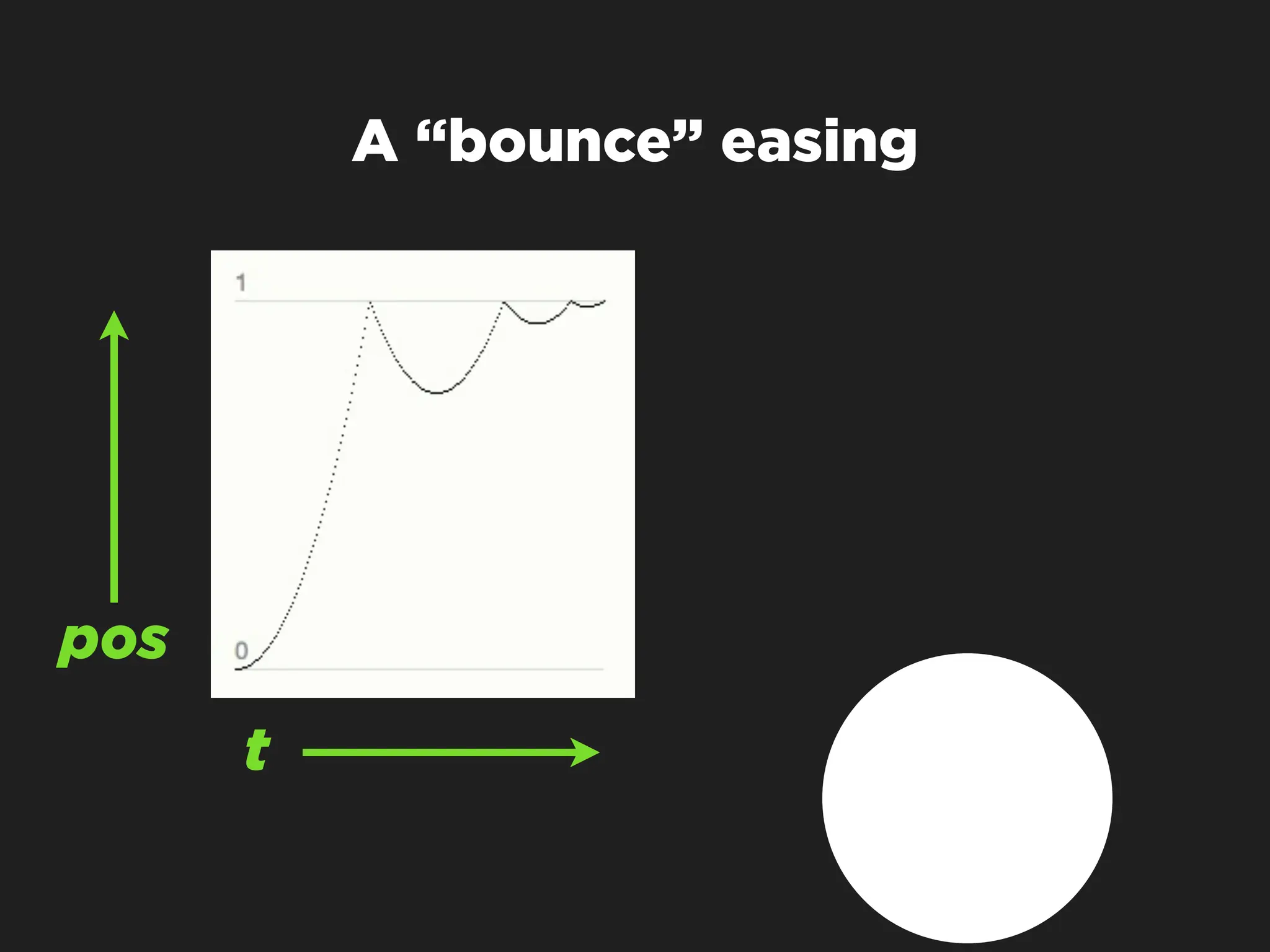 A “bounce” easing

1

0

pos

t